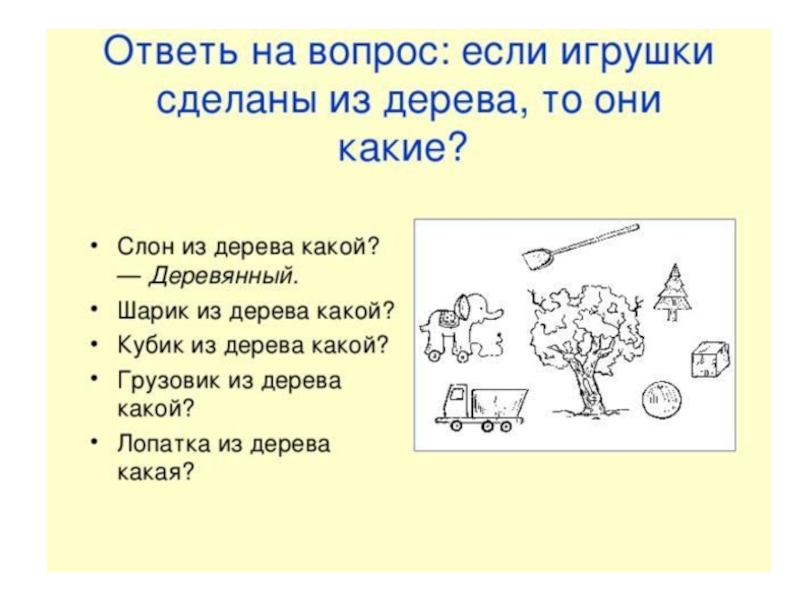 Ответь на вопрос: если игрушки сделаны из дерева, то они какие?

• Слон из дерева какой? — Деревянный.
• Шарик из дерева какой?
• Кубик из дерева какой?
• Грузовик из дерева какой?
• Лопатка из дерева какая?